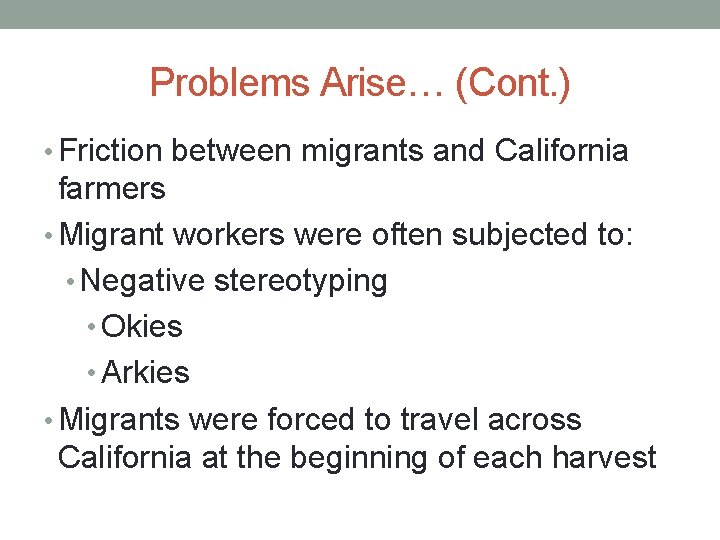 Problems Arise… (Cont.)

• Friction between migrants and California farmers
• Migrant workers were often subjected to:
  • Negative stereotyping
    • Okies
    • Arkies
• Migrants were forced to travel across California at the beginning of each harvest